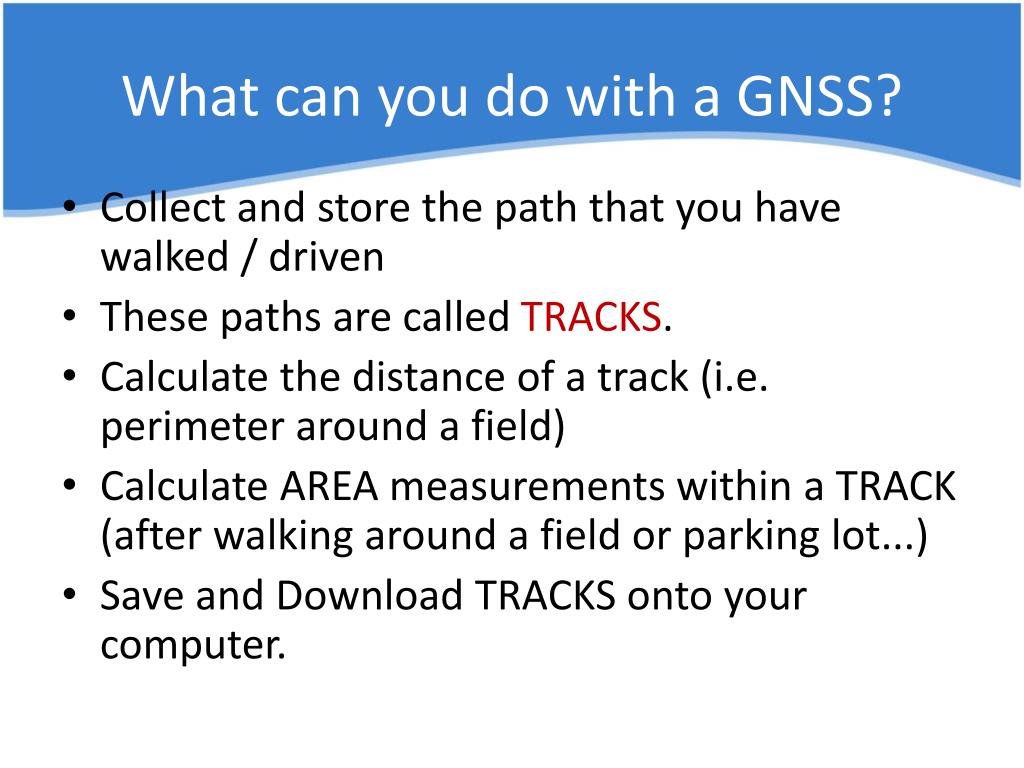 What can you do with a GNSS?

• Collect and store the path that you have walked / driven
• These paths are called TRACKS.
• Calculate the distance of a track (i.e. perimeter around a field)
• Calculate AREA measurements within a TRACK (after walking around a field or parking lot...)
• Save and Download TRACKS onto your computer.